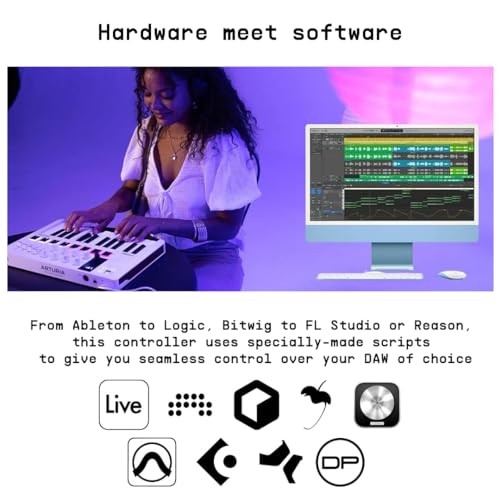 Hardware meet software

ARTURIA

From Ableton to Logic, Bitwig to FL Studio or Reason, this controller uses specially-made scripts to give you seamless control over your DAW of choice

Live

DP